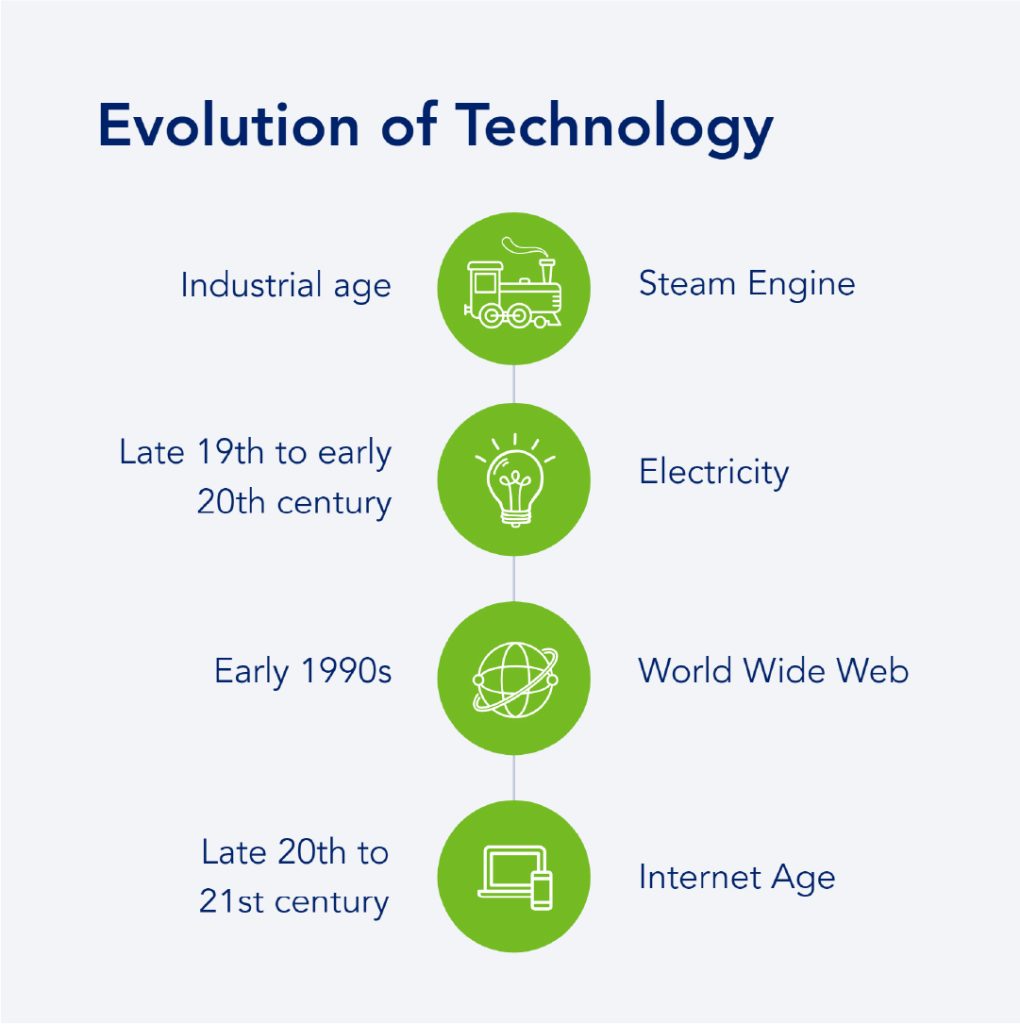 Evolution of Technology

Industrial age

Steam Engine

Late 19th to early 20th century

Electricity

Early 1990s

World Wide Web

Late 20th to 21st century

Internet Age